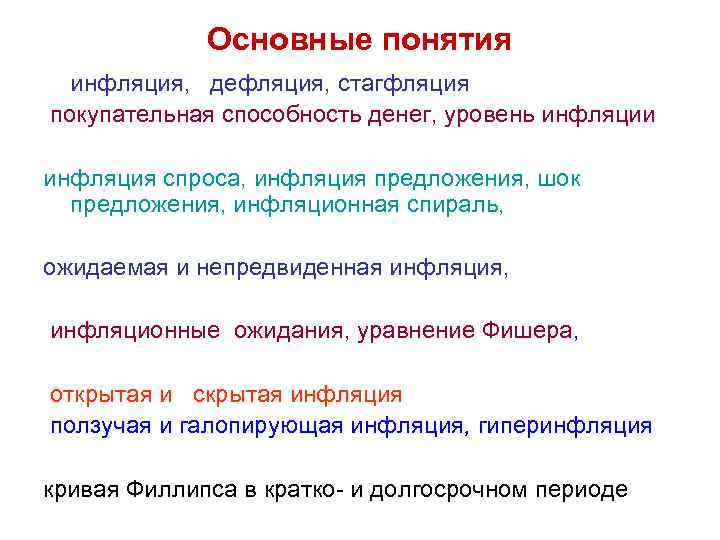 Основные понятия

инфляция, дефляция, стагфляция
покупательная способность денег, уровень инфляции

инфляция спроса, инфляция предложения, шок предложения, инфляционная спираль,

ожидаемая и непредвиденная инфляция,

инфляционные ожидания, уравнение Фишера,

открытая и скрытая инфляция
ползучая и галопирующая инфляция, гиперинфляция

кривая Филлипса в кратко- и долгосрочном периоде